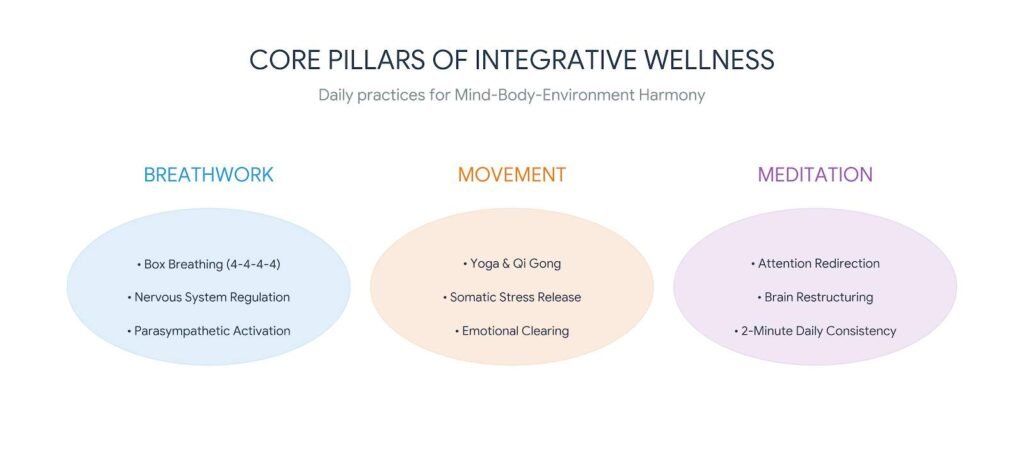 CORE PILLARS OF INTEGRATIVE WELLNESS

Daily practices for Mind-Body-Environment Harmony

BREATHWORK

• Box Breathing (4-4-4-4)
• Nervous System Regulation
• Parasympathetic Activation

MOVEMENT

• Yoga & Qi Gong
• Somatic Stress Release
• Emotional Clearing

MEDITATION

• Attention Redirection
• Brain Restructuring
• 2-Minute Daily Consistency